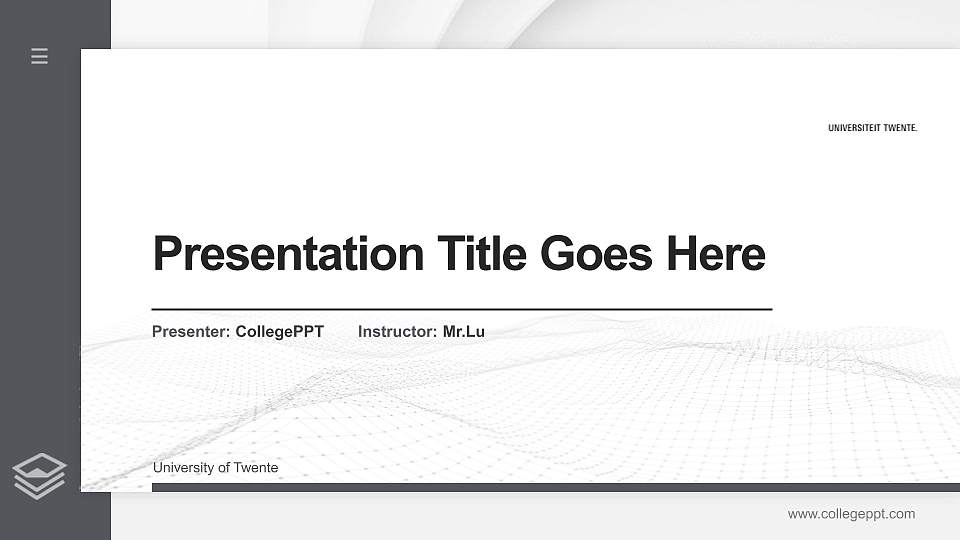 UNIVERSITEIT TWENTE.

Presentation Title Goes Here

Presenter: CollegePPT Instructor: Mr.Lu

University of Twente

www.collegeppt.com